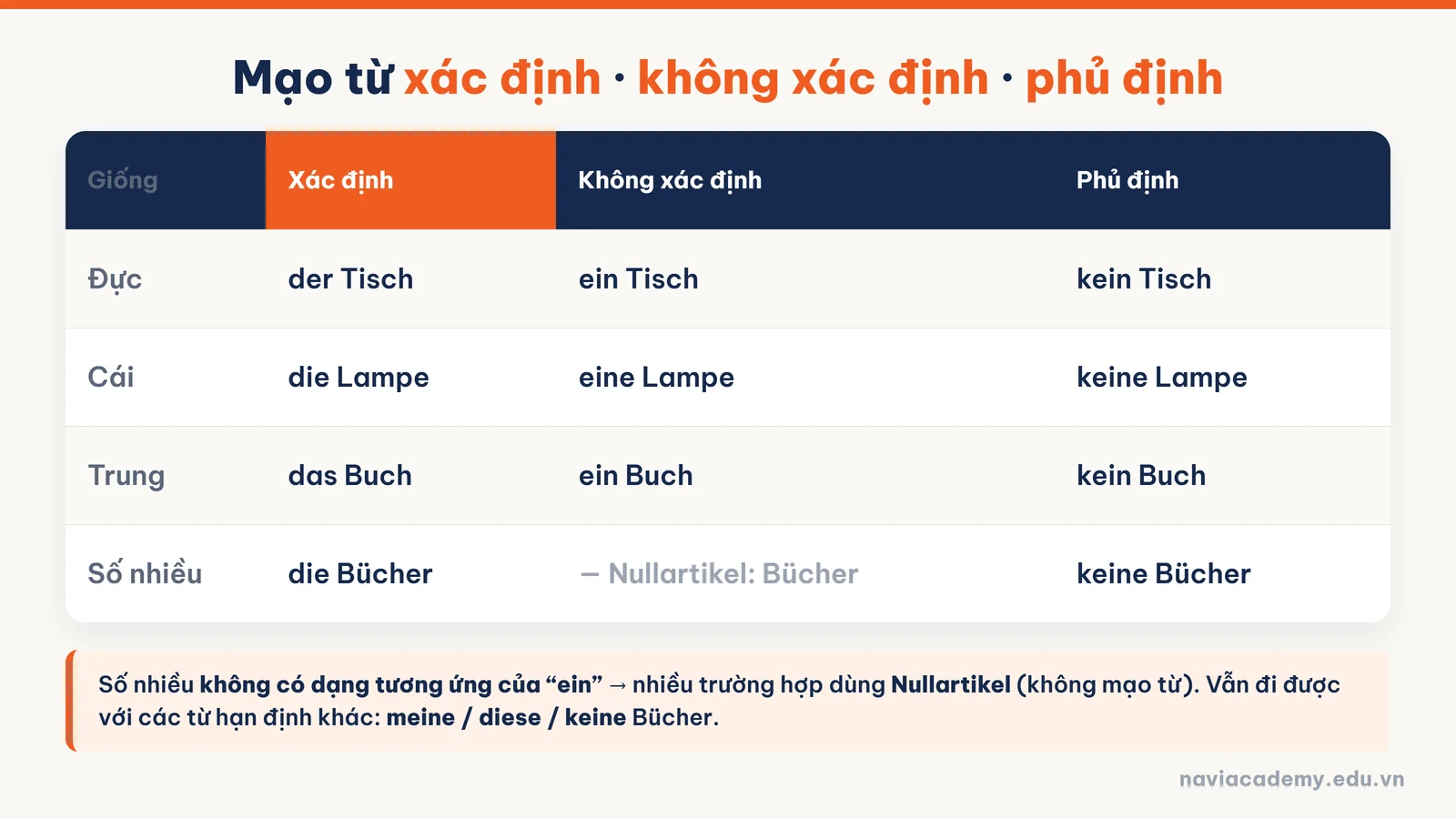 Mạo từ xác định · không xác định · phủ định

| Giống | Xác định | Không xác định | Phủ định |
|---|---|---|---|
| Đực | der Tisch | ein Tisch | kein Tisch |
| Cái | die Lampe | eine Lampe | keine Lampe |
| Trung | das Buch | ein Buch | kein Buch |
| Số nhiều | die Bücher | — Nullartikel: Bücher | keine Bücher |

Số nhiều không có dạng tương ứng của “ein” → nhiều trường hợp dùng Nullartikel (không mạo từ). Vẫn đi được với các từ hạn định khác: meine / diese / keine Bücher.

naviacademy.edu.vn